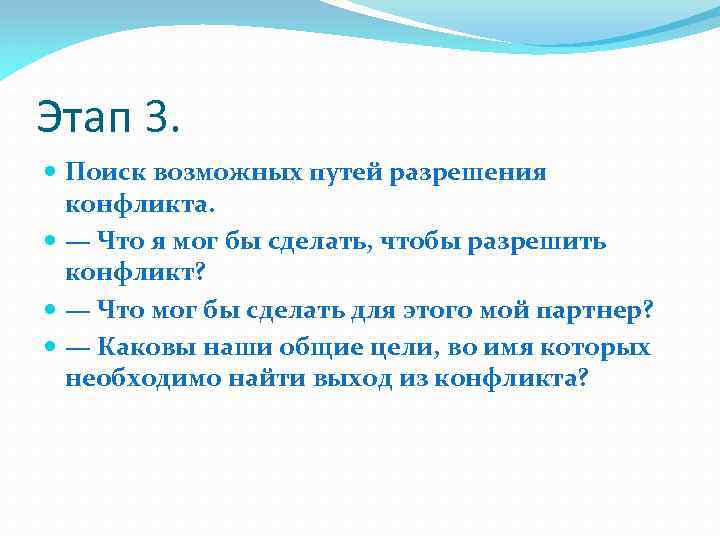 Этап 3.

Поиск возможных путей разрешения конфликта.

— Что я мог бы сделать, чтобы разрешить конфликт?

— Что мог бы сделать для этого мой партнер?

— Каковы наши общие цели, во имя которых необходимо найти выход из конфликта?